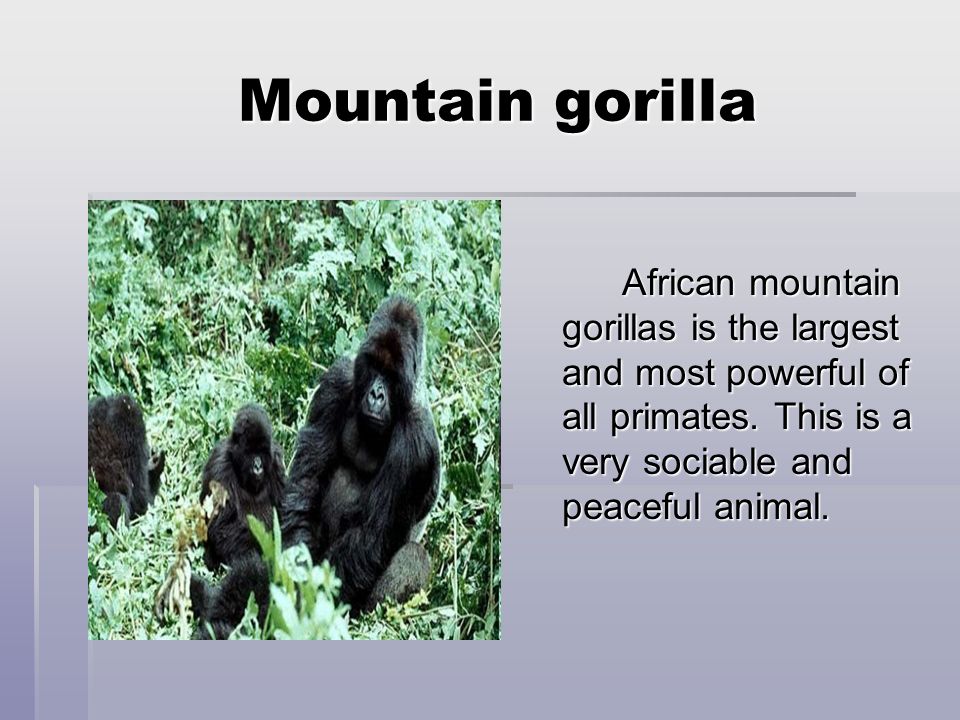 Mountain gorilla

African mountain gorillas is the largest and most powerful of all primates. This is a very sociable and peaceful animal.